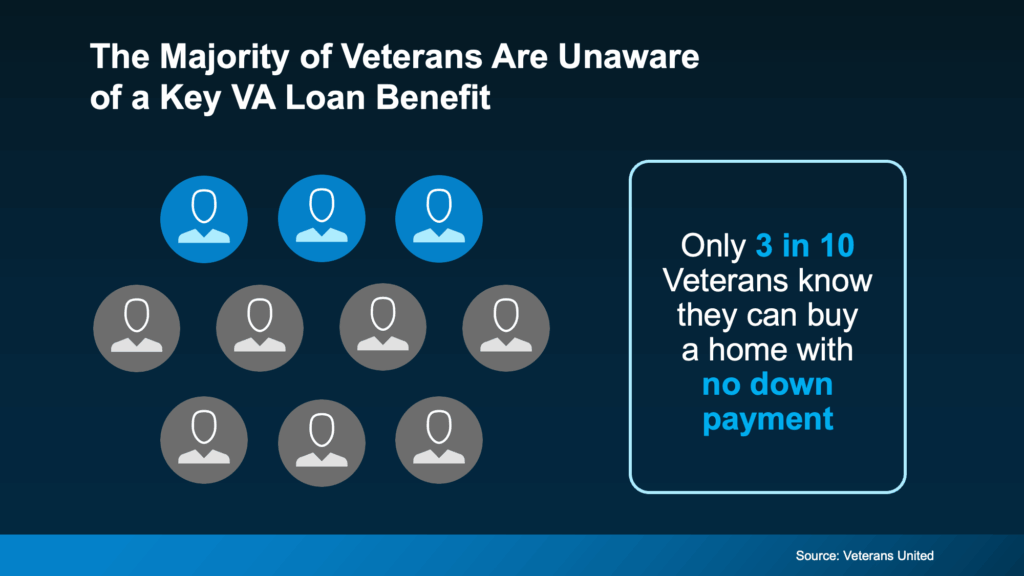 The Majority of Veterans Are Unaware of a Key VA Loan Benefit

Only 3 in 10 Veterans know they can buy a home with no down payment

Source: Veterans United